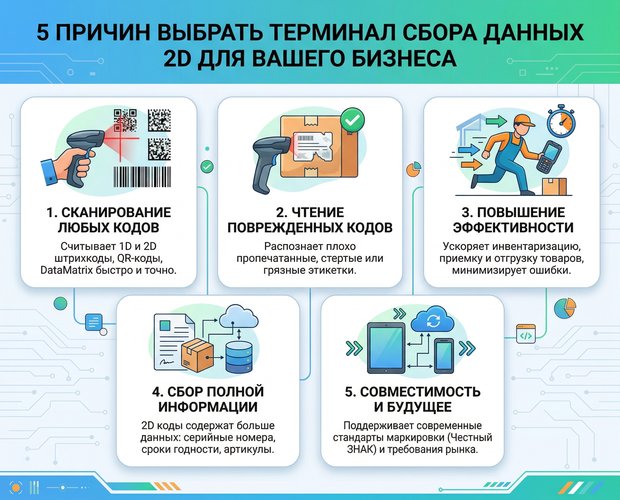 5 ПРИЧИН ВЫБРАТЬ ТЕРМИНАЛ СБОРА ДАННЫХ 2D ДЛЯ ВАШЕГО БИЗНЕСА

1. СКАНИРОВАНИЕ ЛЮБЫХ КОДОВ

Считывает 1D и 2D штрихкоды, QR-коды, DataMatrix быстро и точно.

2. ЧТЕНИЕ ПОВРЕЖДЕННЫХ КОДОВ

Распознает плохо пропечатанные, стертые или грязные этикетки.

3. ПОВЫШЕНИЕ ЭФФЕКТИВНОСТИ

Ускоряет инвентаризацию, приемку и отгрузку товаров, минимизирует ошибки.

4. СБОР ПОЛНОЙ ИНФОРМАЦИИ

2D коды содержат больше данных: серийные номера, сроки годности, артикулы.

5. СОВМЕСТИМОСТЬ И БУДУЩЕЕ

Поддерживает современные стандарты маркировки (Честный ЗНАК) и требования рынка.